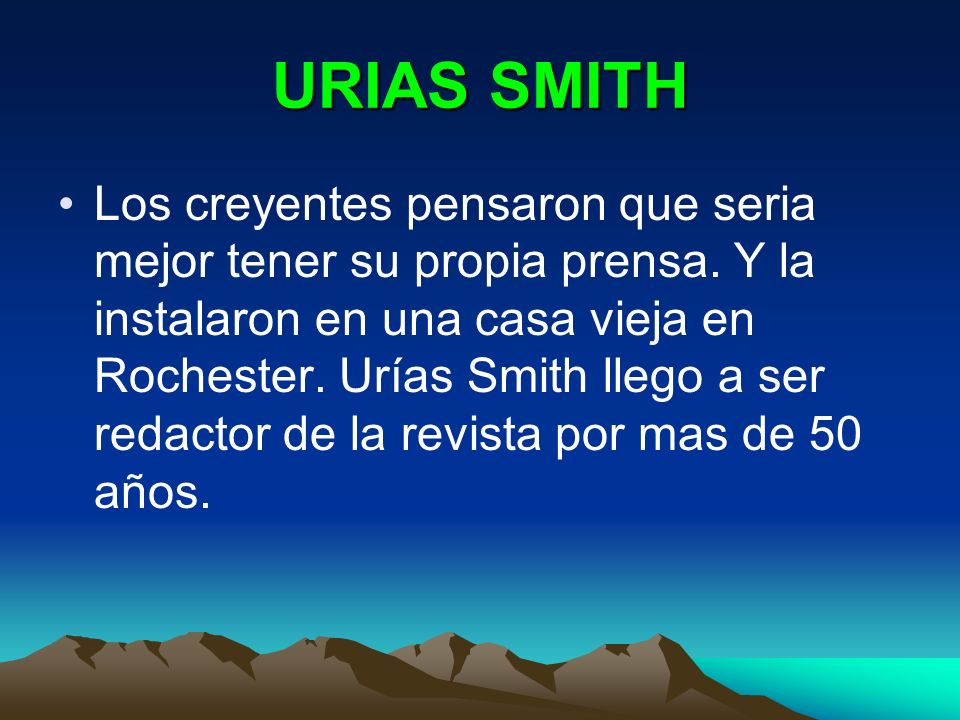 URIAS SMITH

• Los creyentes pensaron que seria mejor tener su propia prensa. Y la instalaron en una casa vieja en Rochester. Urías Smith llego a ser redactor de la revista por mas de 50 años.